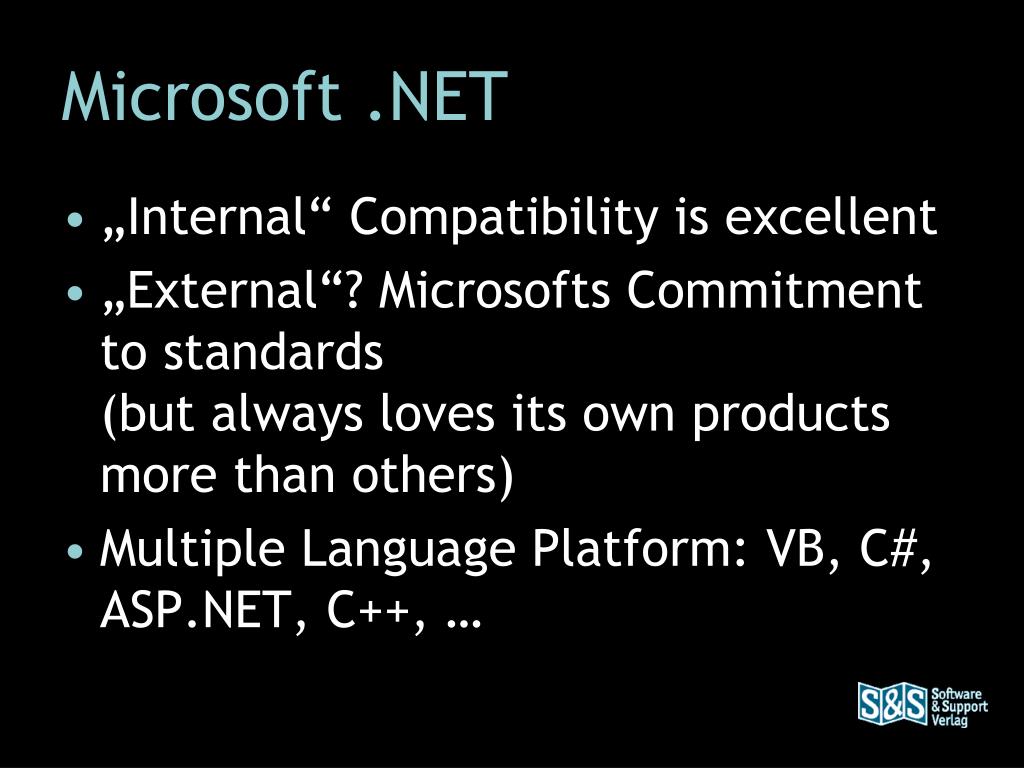 Microsoft .NET

• „Internal“ Compatibility is excellent
• „External“? Microsofts Commitment to standards
(but always loves its own products more than others)
• Multiple Language Platform: VB, C#, ASP.NET, C++, …

S&S Software & Support Verlag